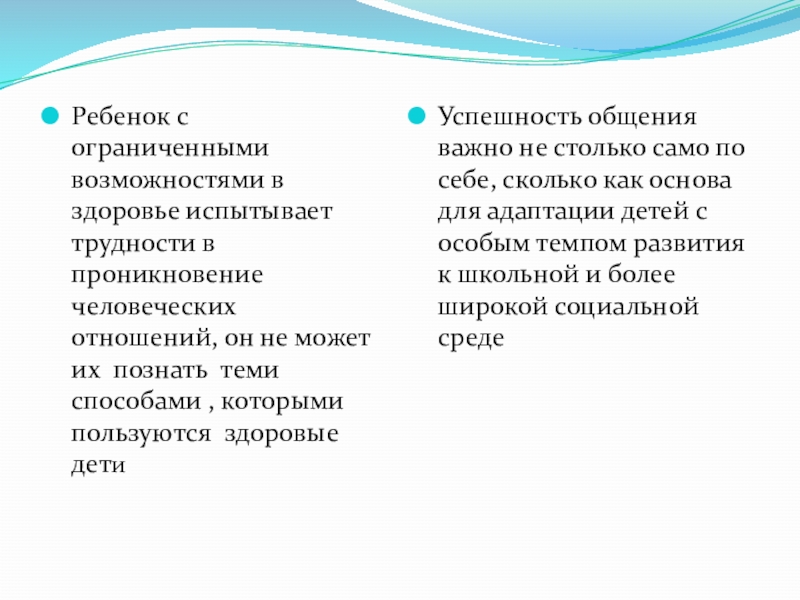 Ребенок с ограниченными возможностями в здоровье испытывает трудности в проникновение человеческих отношений, он не может их познать теми способами , которыми пользуются здоровые дети

Успешность общения важно не столько само по себе, сколько как основа для адаптации детей с особым темпом развития к школьной и более широкой социальной среде